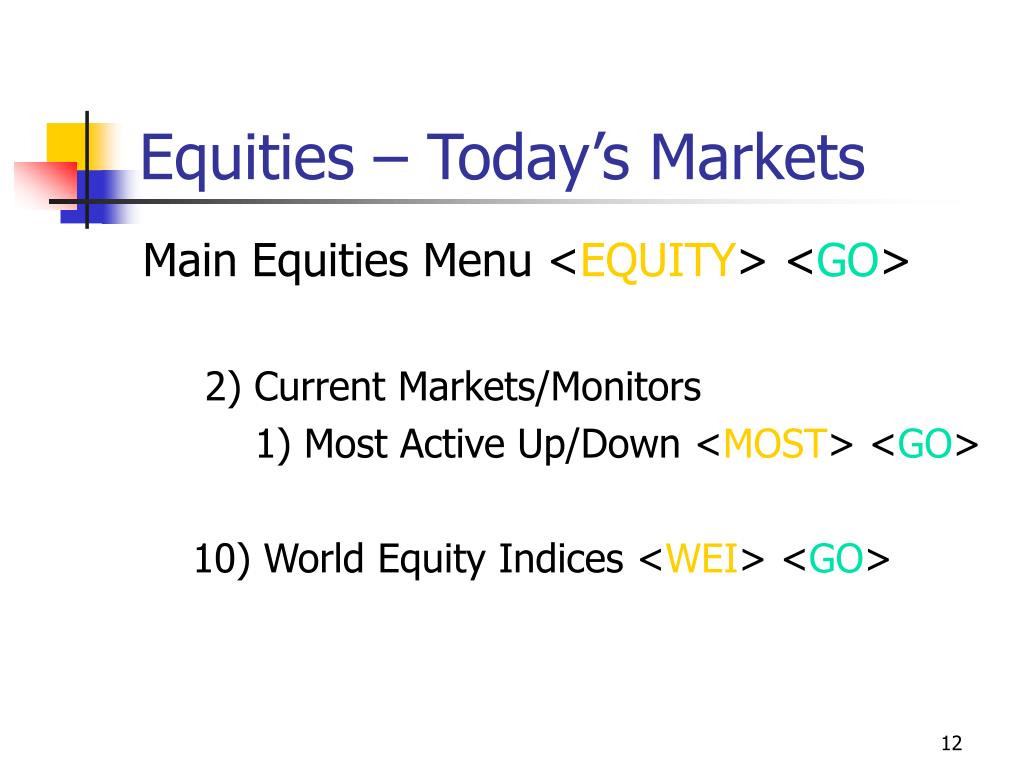 Equities – Today's Markets

Main Equities Menu <EQUITY> <GO>

2) Current Markets/Monitors

1) Most Active Up/Down <MOST> <GO>

10) World Equity Indices <WEI> <GO>

12